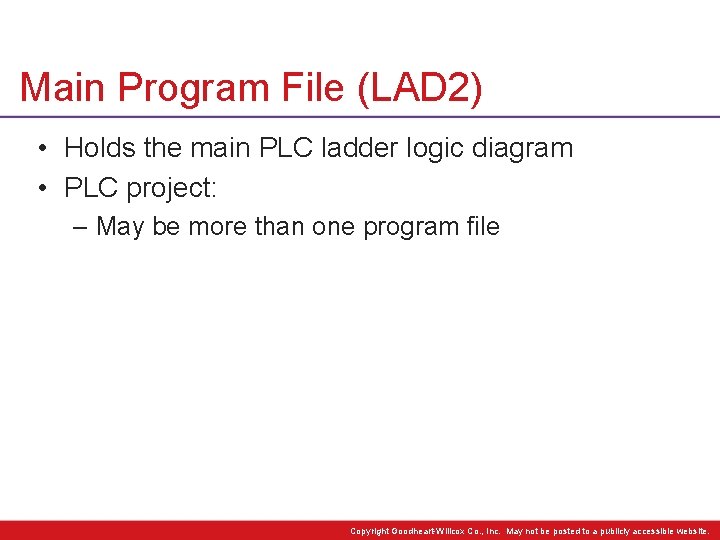 Main Program File (LAD2)

• Holds the main PLC ladder logic diagram
• PLC project:
– May be more than one program file

Copyright Goodheart-Willcox Co., Inc. May not be posted to a publicly accessible website.